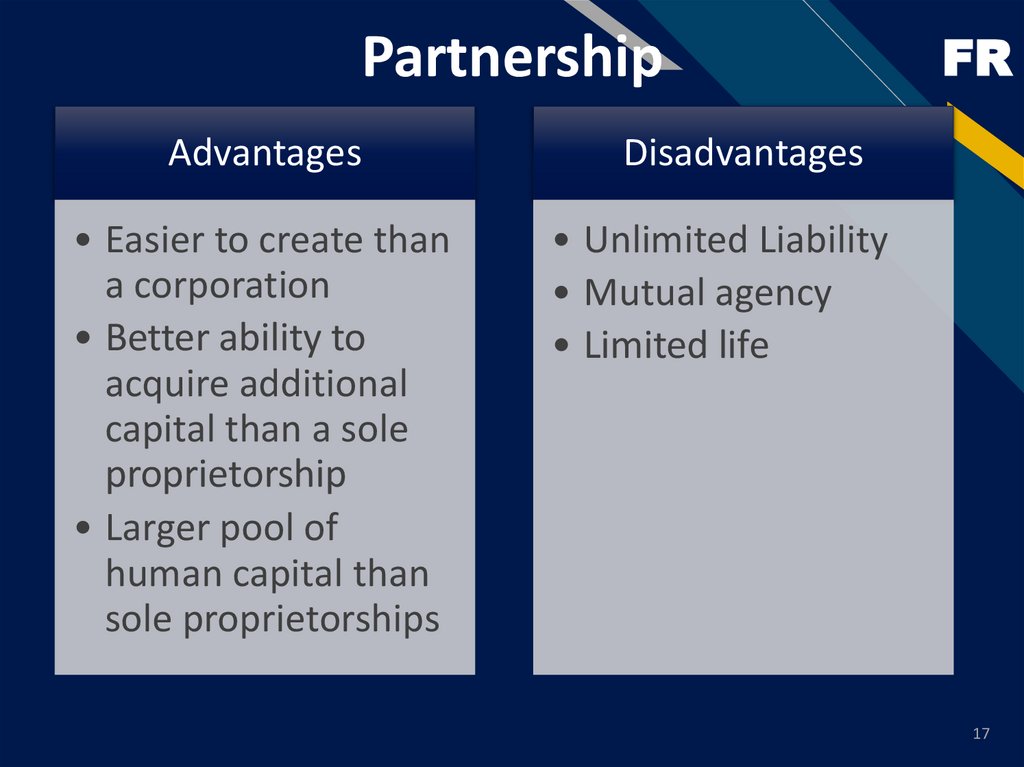 Partnership

FR

Advantages

• Easier to create than a corporation
• Better ability to acquire additional capital than a sole proprietorship
• Larger pool of human capital than sole proprietorships

Disadvantages

• Unlimited Liability
• Mutual agency
• Limited life

17